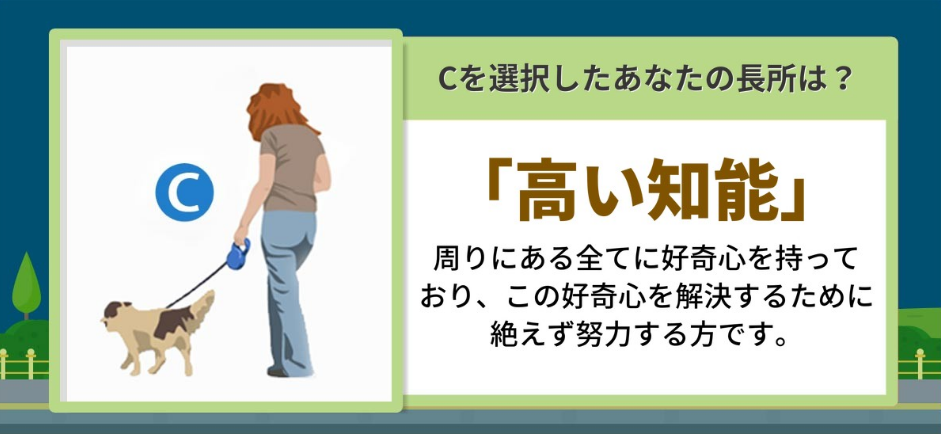 C

Cを選択したあなたの長所は？

「高い知能」

周りにある全てに好奇心を持っており、この好奇心を解決するために絶えず努力する方です。